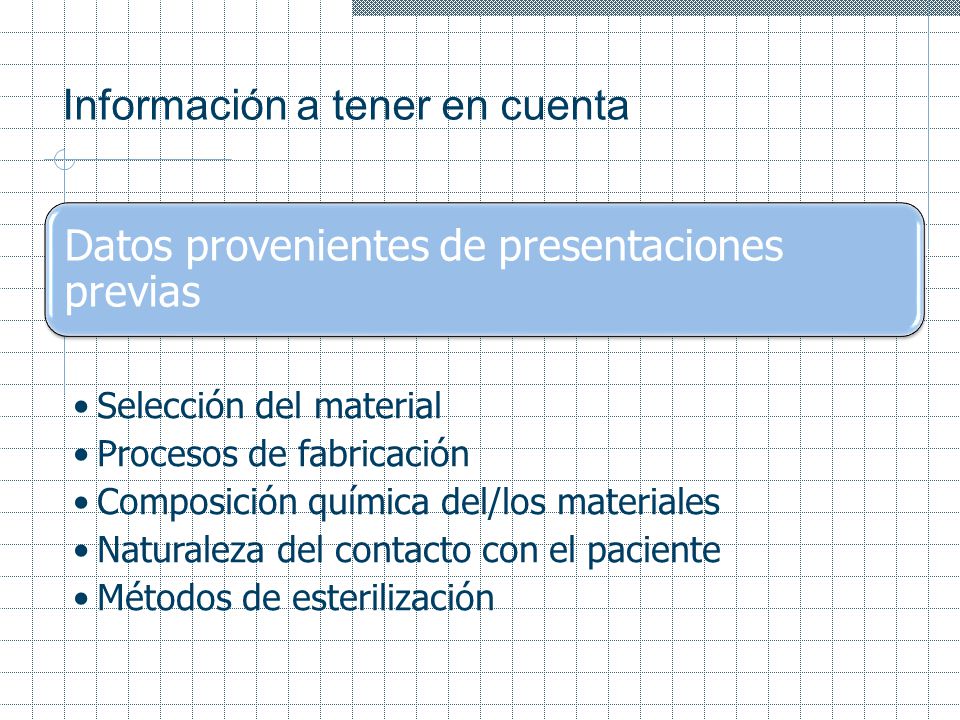 Información a tener en cuenta

Datos provenientes de presentaciones previas

• Selección del material
• Procesos de fabricación
• Composición química del/los materiales
• Naturaleza del contacto con el paciente
• Métodos de esterilización